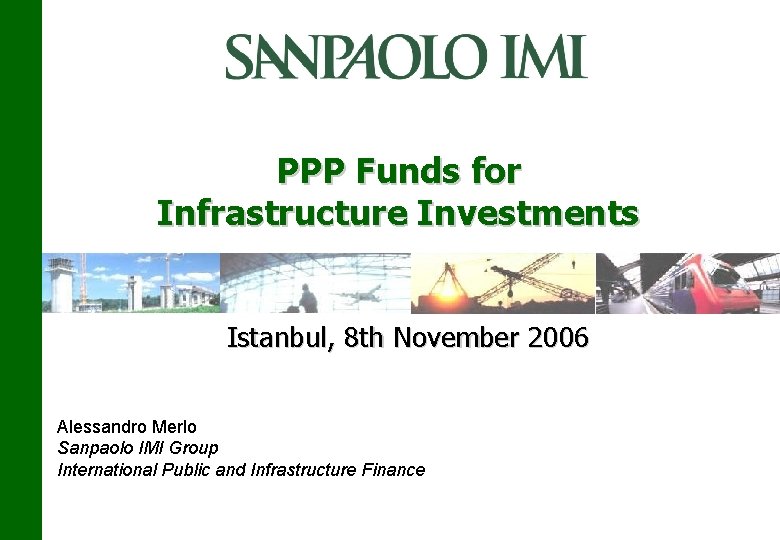 SANPAOLO IMI

PPP Funds for Infrastructure Investments

Istanbul, 8th November 2006

Alessandro Merlo
Sanpaolo IMI Group
International Public and Infrastructure Finance